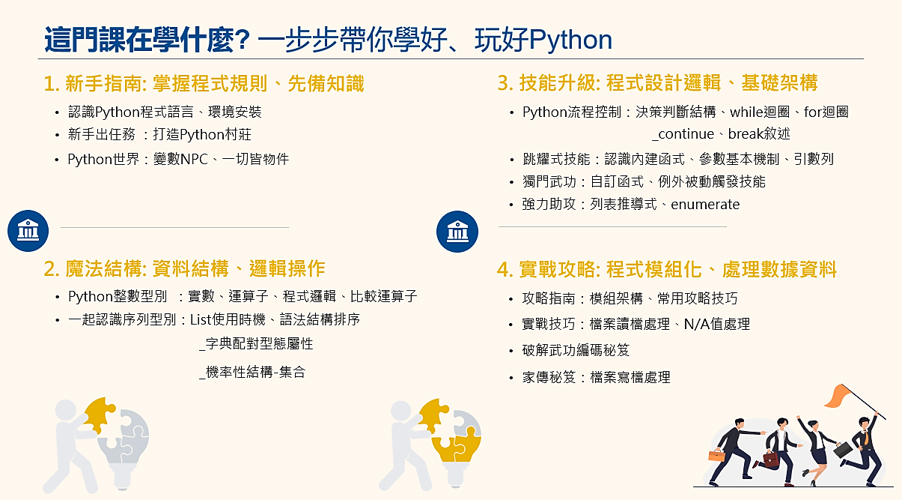 這門課在學什麼? 一步步帶你學好、玩好Python

1. 新手指南: 掌握程式規則、先備知識

• 認識Python程式語言、環境安裝
• 新手出任務 ：打造Python村莊
• Python世界：變數NPC、一切皆物件

2. 魔法結構: 資料結構、邏輯操作

• Python整數型別 ：實數、運算子、程式邏輯、比較運算子
• 一起認識序列型別：List使用時機、語法結構排序
_字典配對型態屬性
_機率性結構-集合

3. 技能升級: 程式設計邏輯、基礎架構

• Python流程控制：決策判斷結構、while迴圈、for迴圈
_continue、break敘述
• 跳耀式技能：認識內建函式、參數基本機制、引數列
• 獨門武功：自訂函式、例外被動觸發技能
• 強力助攻：列表推導式、enumerate

4. 實戰攻略: 程式模組化、處理數據資料

• 攻略指南：模組架構、常用攻略技巧
• 實戰技巧：檔案讀檔處理、N/A值處理
• 破解武功編碼秘笈
• 家傳秘笈：檔案寫檔處理